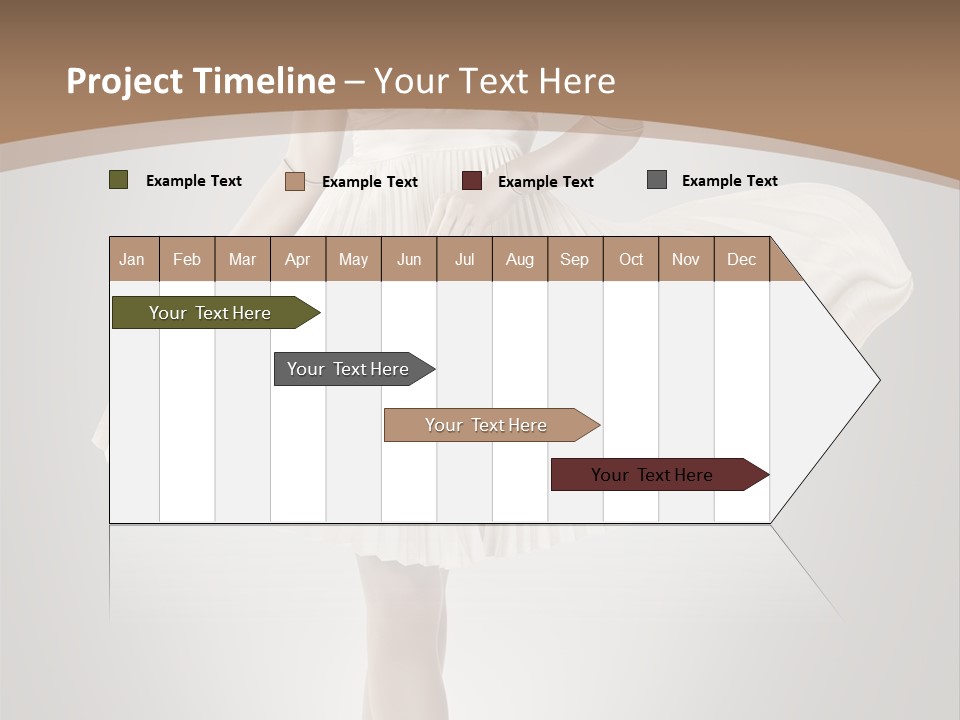 Project Timeline – Your Text Here

Example Text Example Text Example Text Example Text

| Jan | Feb | Mar | Apr | May | Jun | Jul | Aug | Sep | Oct | Nov | Dec |
|---|---|---|---|---|---|---|---|---|---|---|---|

Your Text Here

Your Text Here

Your Text Here

Your Text Here